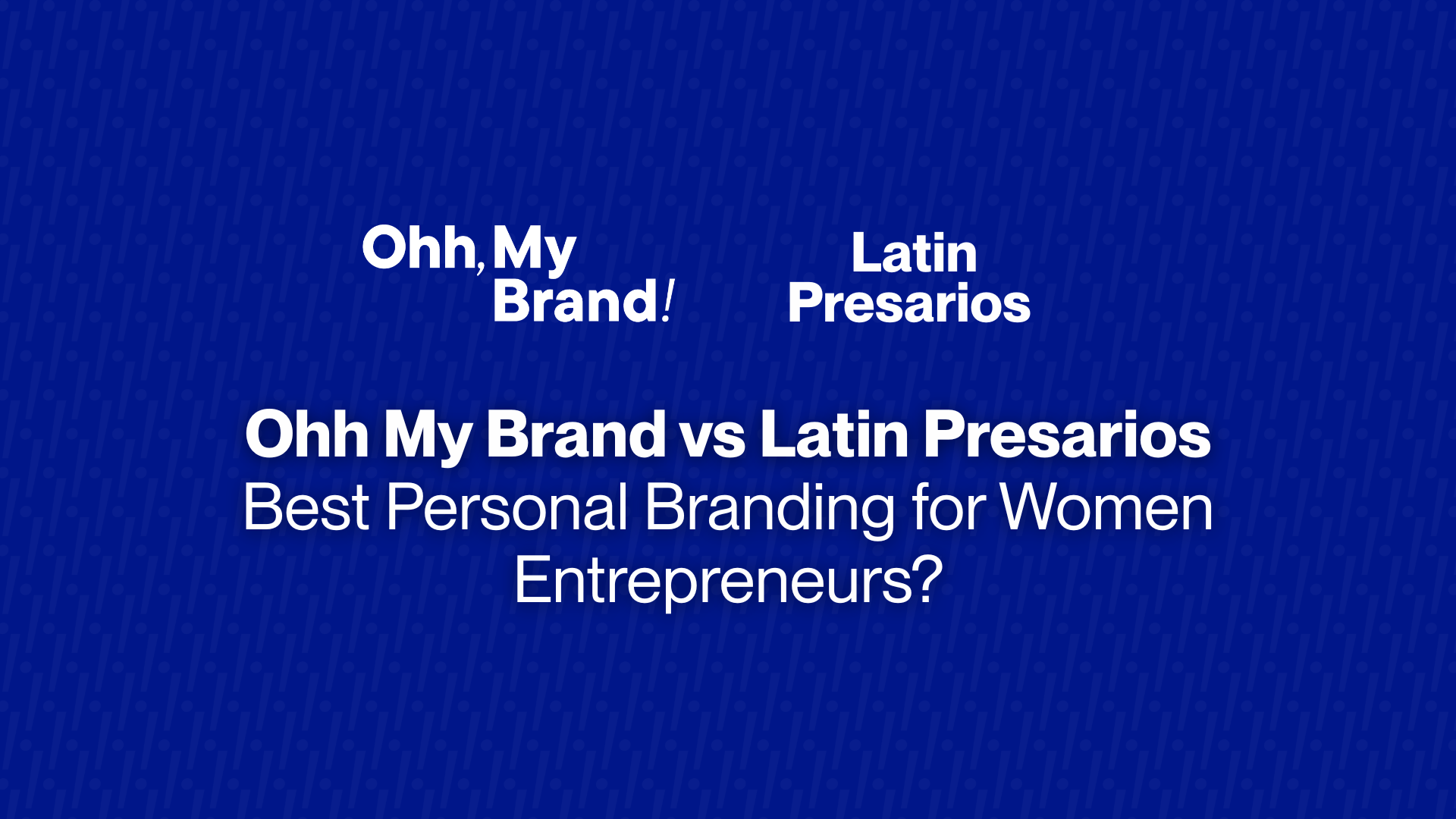 Ohh, My Brand!

Latin Presarios

Ohh My Brand vs Latin Presarios
Best Personal Branding for Women Entrepreneurs?